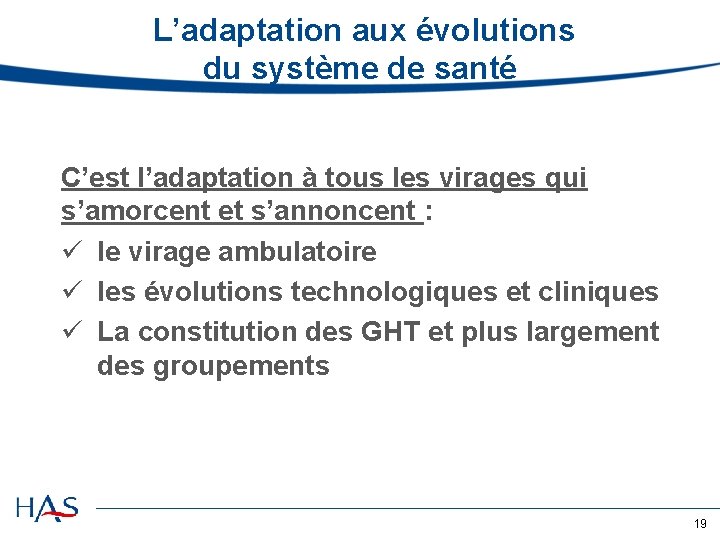 L’adaptation aux évolutions du système de santé

C’est l’adaptation à tous les virages qui s’amorcent et s’annoncent :
✓ le virage ambulatoire
✓ les évolutions technologiques et cliniques
✓ La constitution des GHT et plus largement des groupements

HAS

19